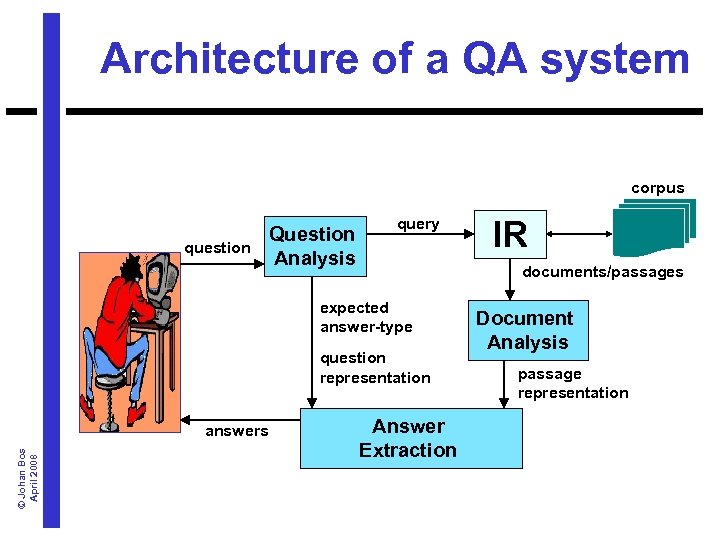 Architecture of a QA system

corpus

question

Question Analysis

query

IR

documents/passages

expected answer-type

question representation

Document Analysis

passage representation

answers

Answer Extraction

© Johan Bos
April 2008